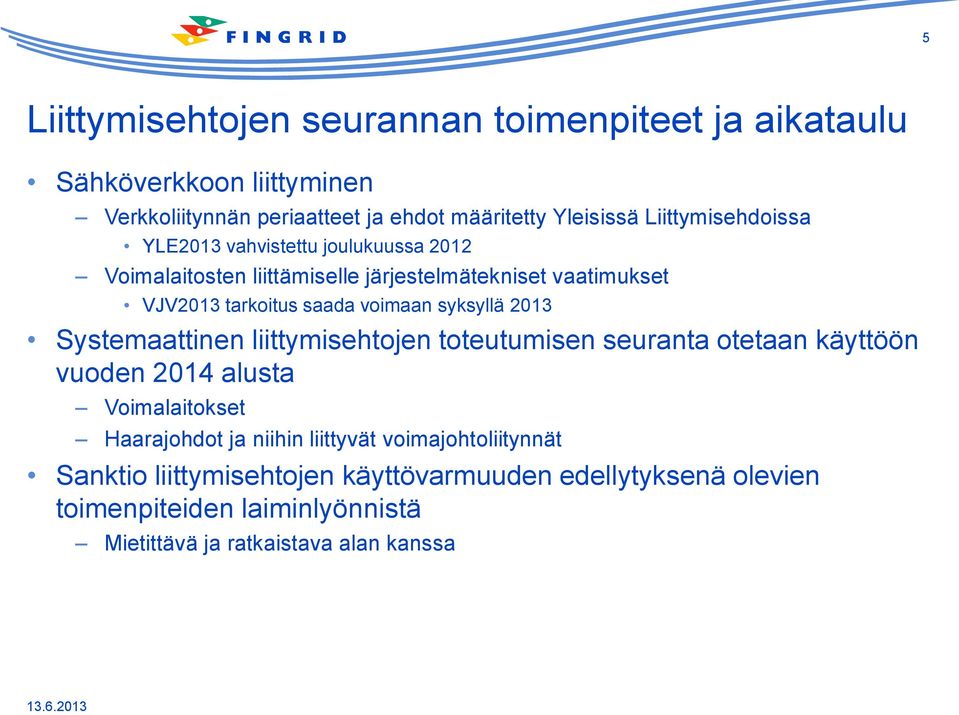 FINGRID

5

Liittymisehtojen seurannan toimenpiteet ja aikataulu

• Sähköverkkoon liittyminen
– Verkkoliitynnän periaatteet ja ehdot määritetty Yleisissä Liittymisehdoissa
• YLE2013 vahvistettu joulukuussa 2012
– Voimalaitosten liittämiselle järjestelmätekniset vaatimukset
• VJV2013 tarkoitus saada voimaan syksyllä 2013
• Systemaattinen liittymisehtojen toteutumisen seuranta otetaan käyttöön vuoden 2014 alusta
– Voimalaitokset
– Haarajohdot ja niihin liittyvät voimajohtoliitynnät
• Sanktio liittymisehtojen käyttövarmuuden edellytyksenä olevien toimenpiteiden laiminlyönnistä
– Mietittävä ja ratkaistava alan kanssa

13.6.2013